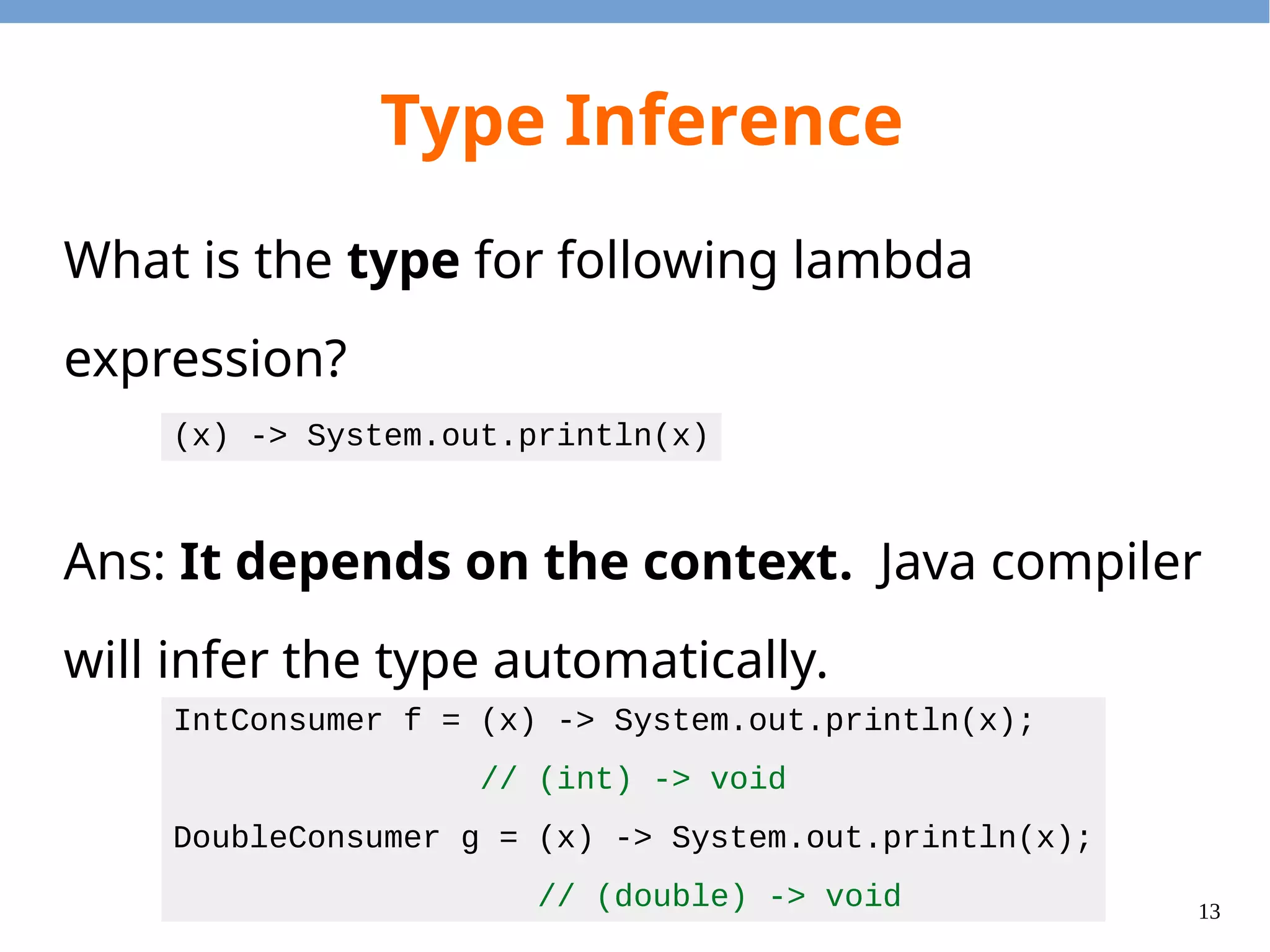 Type Inference

What is the type for following lambda expression?

(x) -> System.out.println(x)

Ans: It depends on the context. Java compiler will infer the type automatically.

IntConsumer f = (x) -> System.out.println(x);
// (int) -> void
DoubleConsumer g = (x) -> System.out.println(x);
// (double) -> void

13